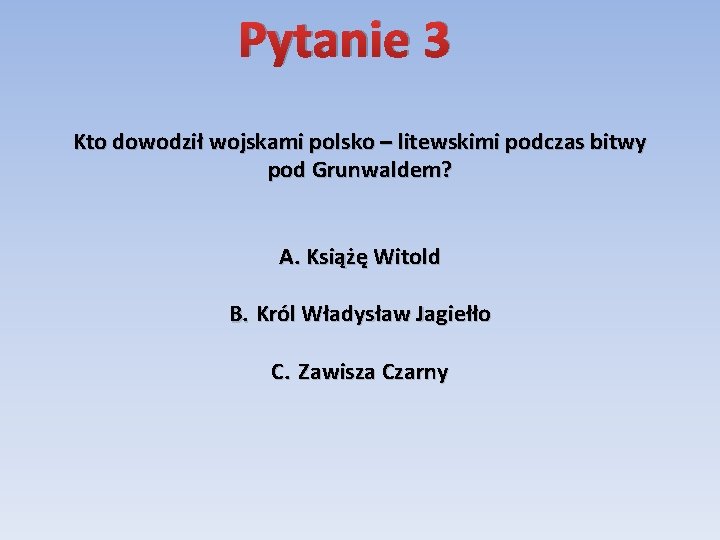 Pytanie 3

Kto dowodził wojskami polsko – litewskimi podczas bitwy pod Grunwaldem?

A. Książę Witold

B. Król Władysław Jagiełło

C. Zawisza Czarny